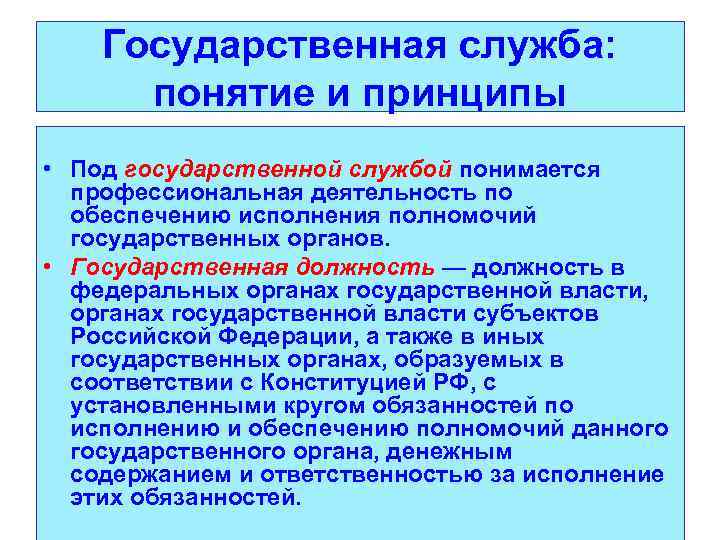 Государственная служба: понятие и принципы

• Под государственной службой понимается профессиональная деятельность по обеспечению исполнения полномочий государственных органов.

• Государственная должность — должность в федеральных органах государственной власти, органах государственной власти субъектов Российской Федерации, а также в иных государственных органах, образуемых в соответствии с Конституцией РФ, с установленными кругом обязанностей по исполнению и обеспечению полномочий данного государственного органа, денежным содержанием и ответственностью за исполнение этих обязанностей.